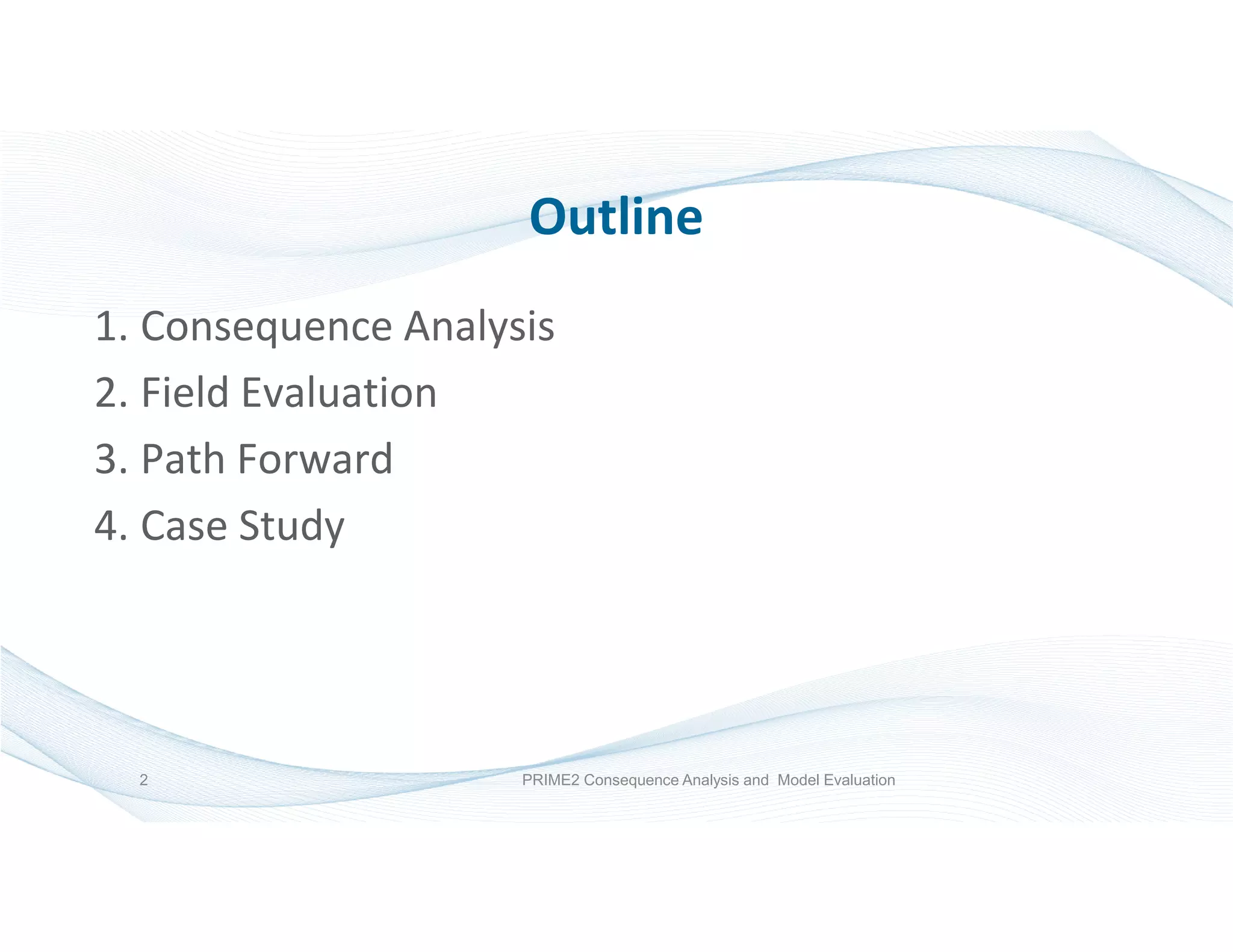 Outline

1. Consequence Analysis
2. Field Evaluation
3. Path Forward
4. Case Study

2

PRIME2 Consequence Analysis and Model Evaluation